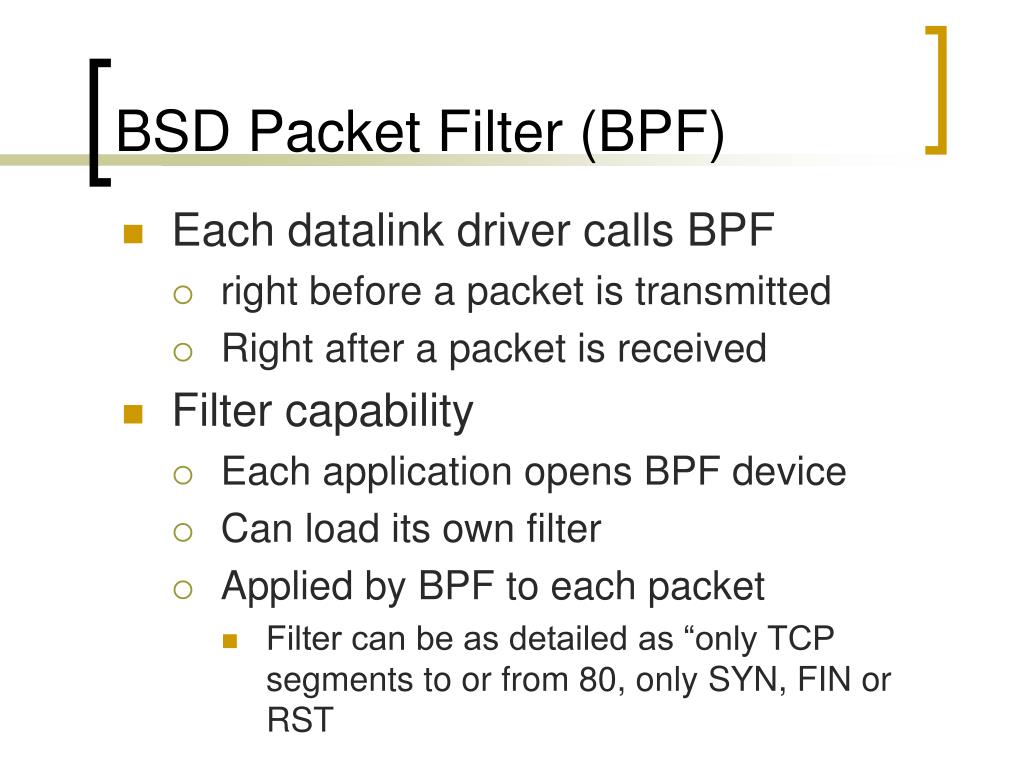 BSD Packet Filter (BPF)

Each datalink driver calls BPF
right before a packet is transmitted
Right after a packet is received
Filter capability
Each application opens BPF device
Can load its own filter
Applied by BPF to each packet
Filter can be as detailed as “only TCP segments to or from 80, only SYN, FIN or RST